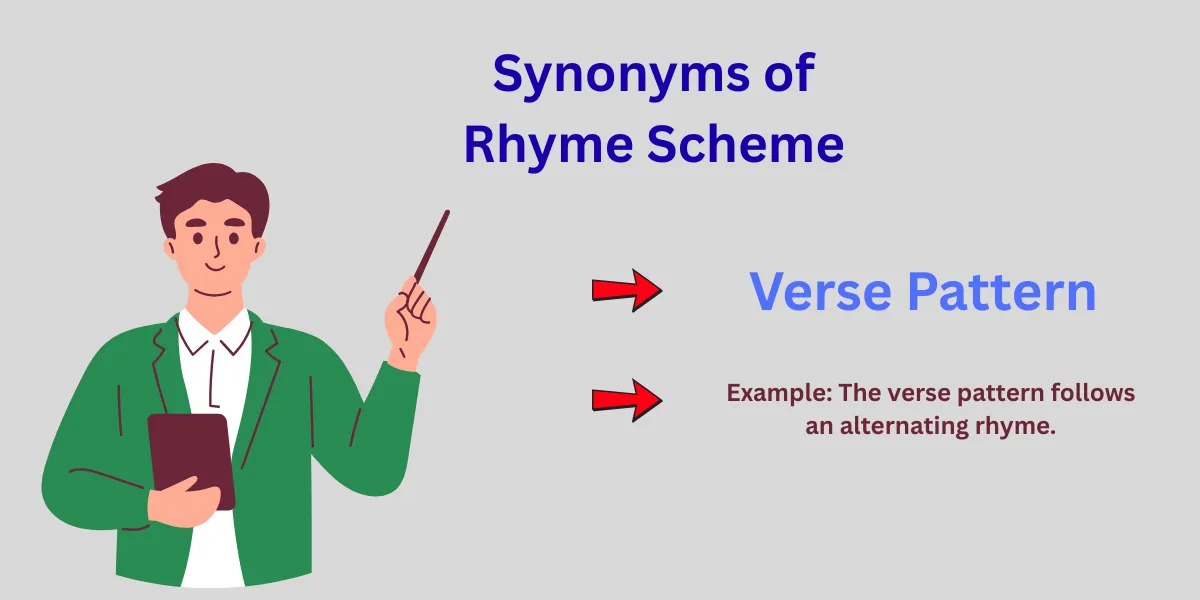 Synonyms of
Rhyme Scheme

Verse Pattern

Example: The verse pattern follows an alternating rhyme.